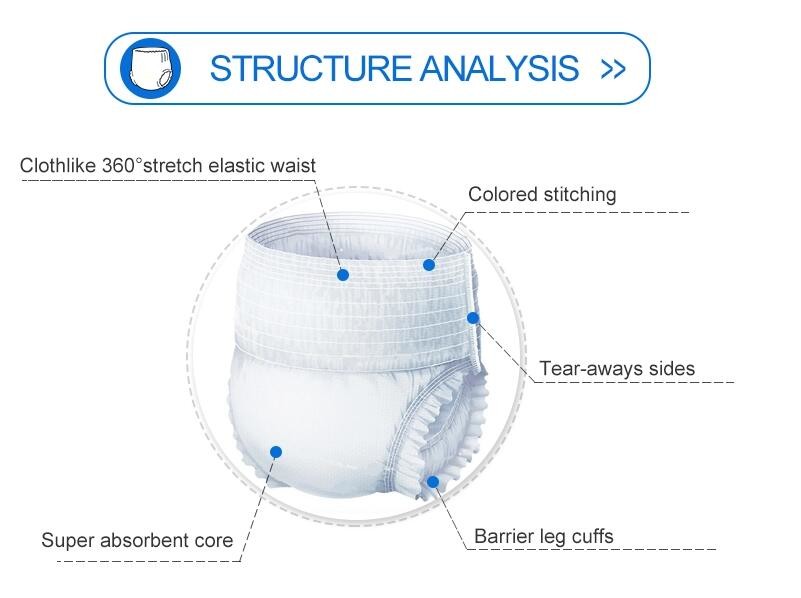 STRUCTURE ANALYSIS >>

Clothlike 360°stretch elastic waist

Colored stitching

Tear-aways sides

Super absorbent core

Barrier leg cuffs